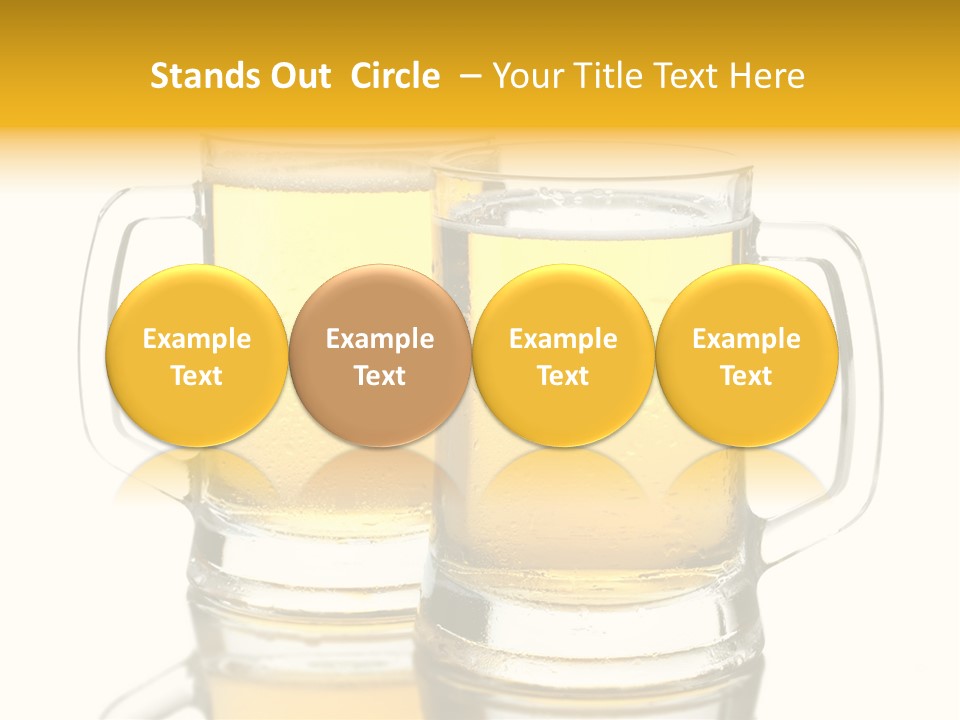 Stands Out Circle – Your Title Text Here

Example Text

Example Text

Example Text

Example Text